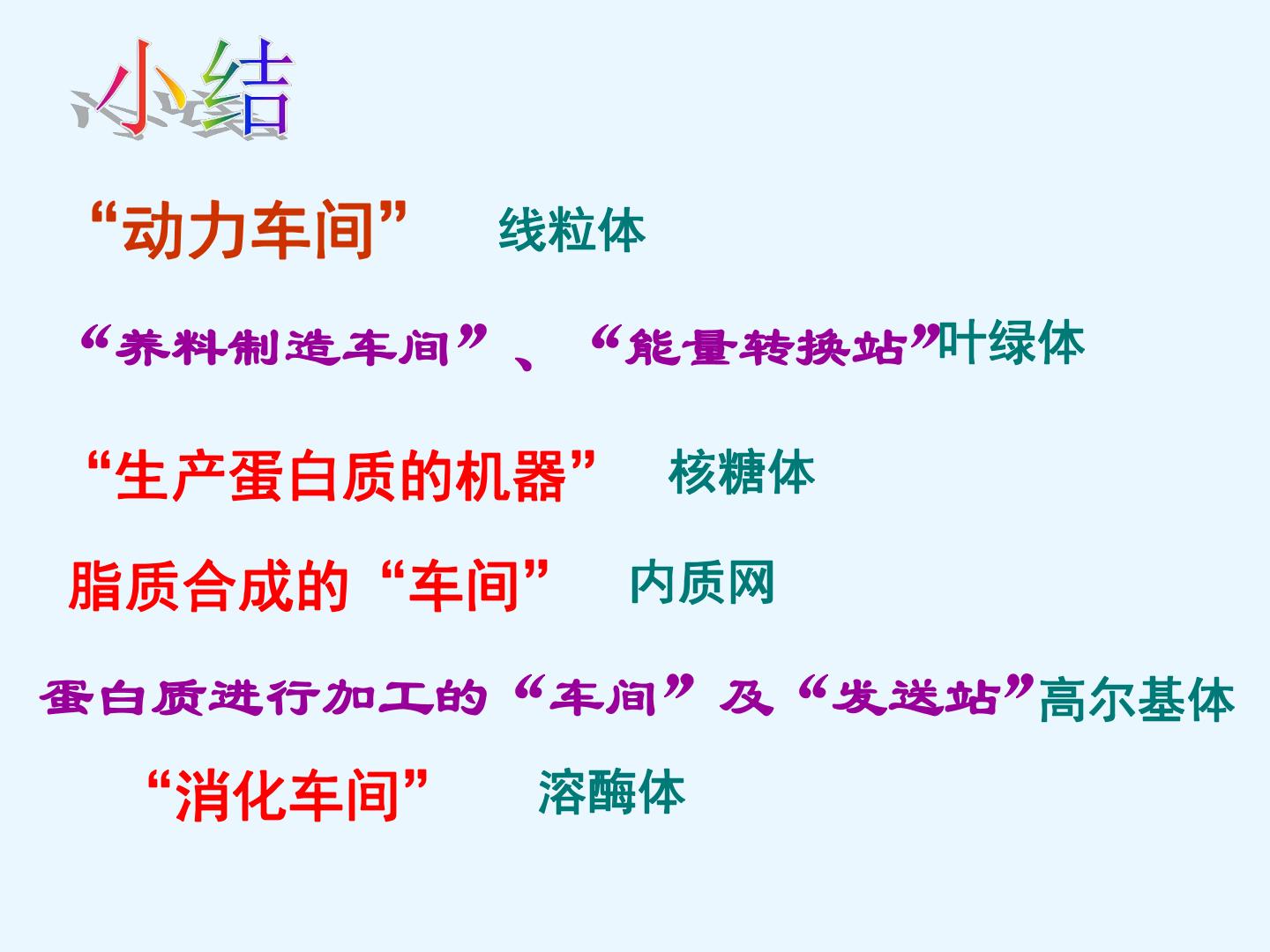 小结

“动力车间” 线粒体

“养料制造车间”、“能量转换站”叶绿体

“生产蛋白质的机器” 核糖体

脂质合成的“车间” 内质网

蛋白质进行加工的“车间”及“发送站”高尔基体

“消化车间” 溶酶体